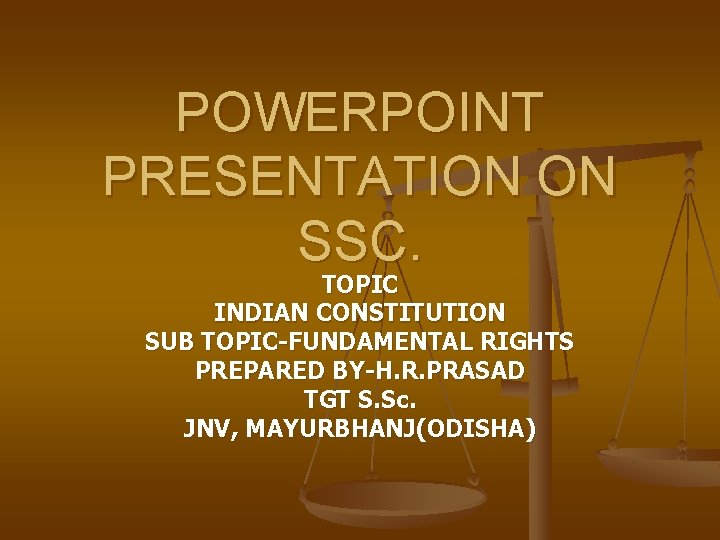 POWERPOINT PRESENTATION ON SSC.

TOPIC
INDIAN CONSTITUTION
SUB TOPIC-FUNDAMENTAL RIGHTS
PREPARED BY-H.R.PRASAD
TGT S.Sc.
JNV, MAYURBHANJ(ODISHA)